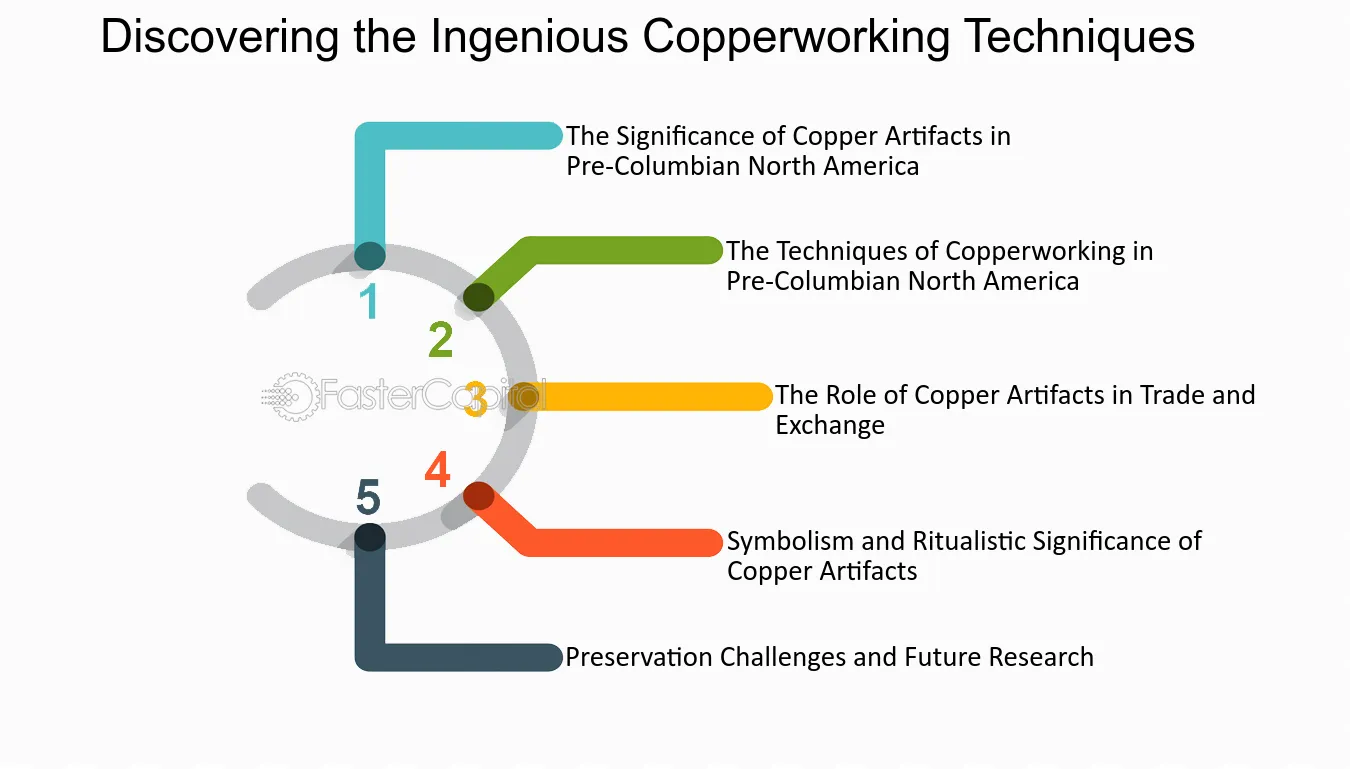 Discovering the Ingenious Copperworking Techniques

1
The Significance of Copper Artifacts in Pre-Columbian North America

2
The Techniques of Copperworking in Pre-Columbian North America

3
The Role of Copper Artifacts in Trade and Exchange

4
Symbolism and Ritualistic Significance of Copper Artifacts

5
Preservation Challenges and Future Research

FasterCapital